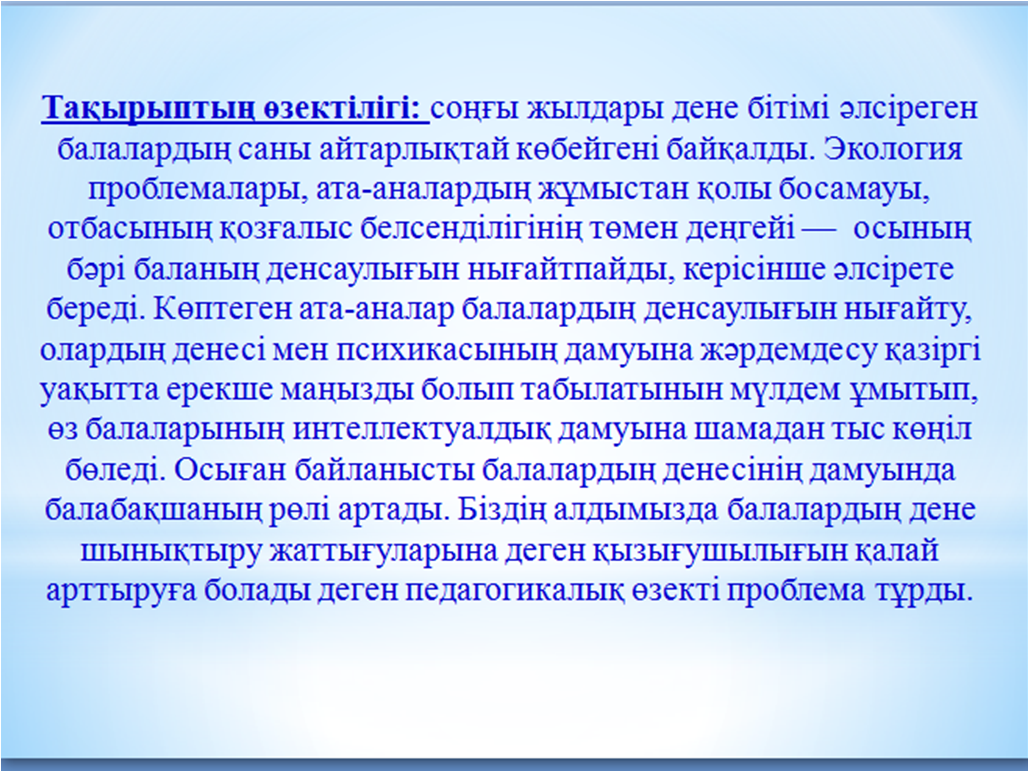 Тақырыптың өзектілігі: соңғы жылдары дене бітімі әлсіреген балалардың саны айтарлықтай көбейгені байқалды. Экология проблемалары, ата-аналардың жұмыстан қолы босамауы, отбасының қозғалыс белсенділігінің төмен деңгейі — осының бәрі баланың денсаулығын нығайтпайды, керісінше әлсірете береді. Көптеген ата-аналар балалардың денсаулығын нығайту, олардың денесі мен психикасының дамуына жәрдемдесу қазіргі уақытта ерекше маңызды болып табылатынын мүлдем ұмытып, өз балаларының интеллектуалдық дамуына шамадан тыс көңіл бөледі. Осыған байланысты балалардың денесінің дамуында балабақшаның рөлі артады. Біздің алдымызда балалардың дене шынықтыру жаттығуларына деген қызығушылығын қалай арттыруға болады деген педагогикалық өзекті проблема тұрды.